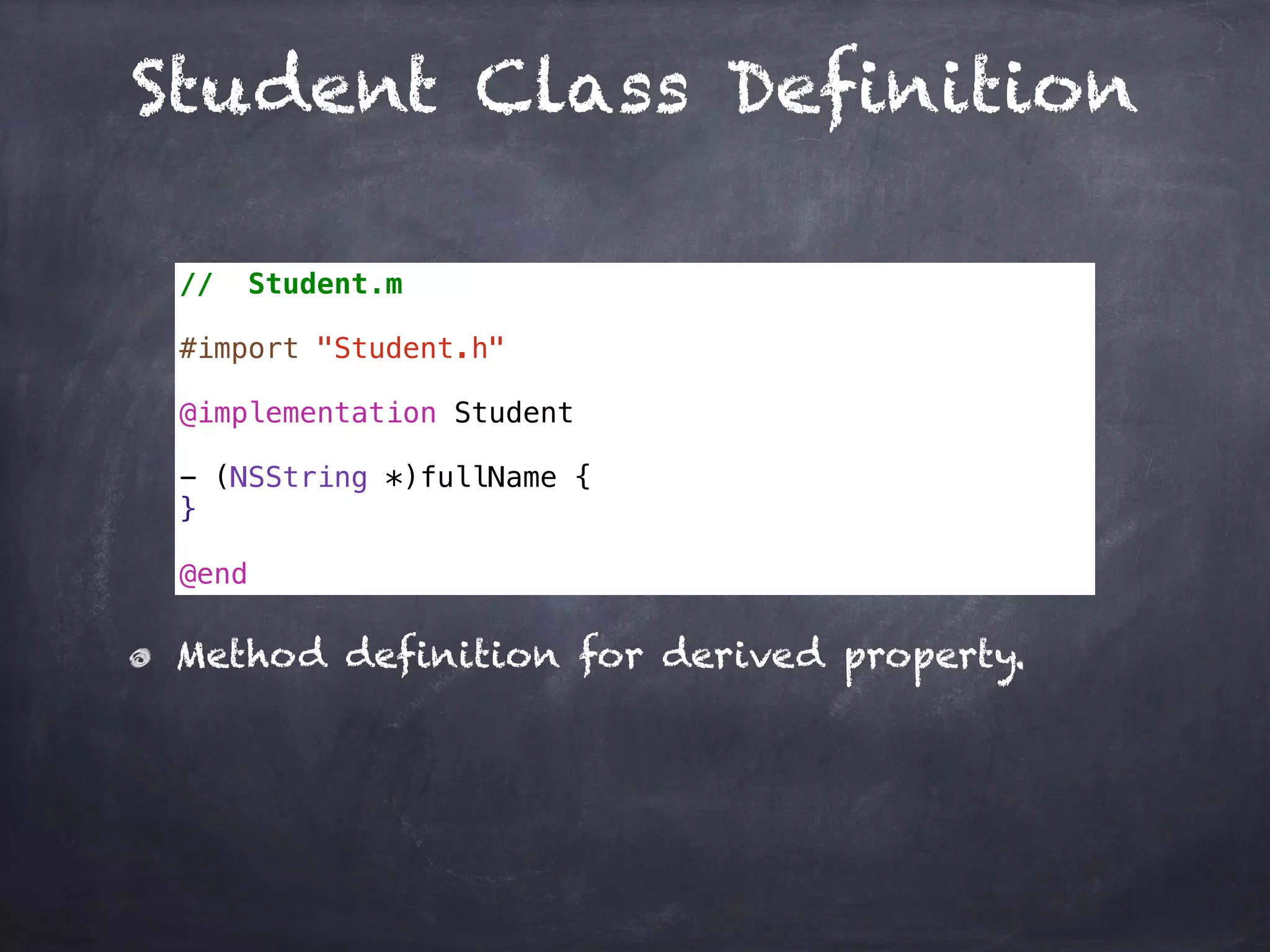 Student Class Definition

//  Student.m

#import "Student.h"

@implementation Student

- (NSString *)fullName {
}

@end

Method definition for derived property.